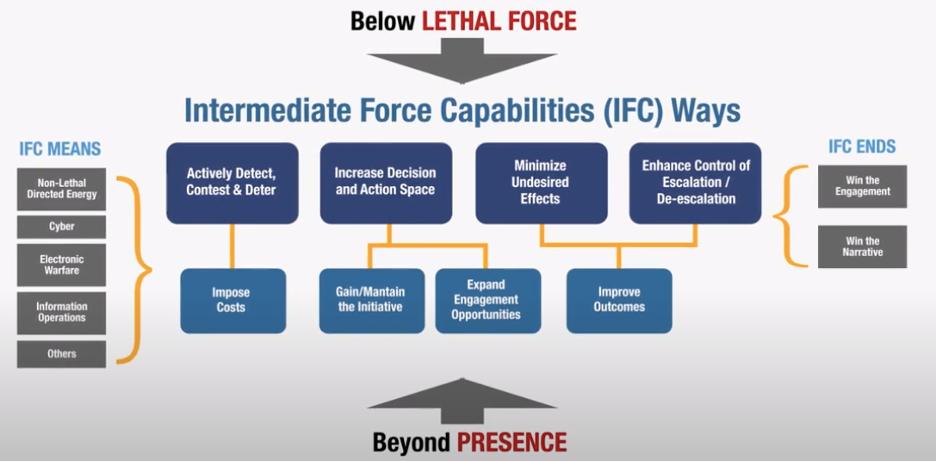 Below LETHAL FORCE

Intermediate Force Capabilities (IFC) Ways

IFC MEANS

Non-Lethal Directed Energy

Cyber

Electronic Warfare

Information Operations

Others

Actively Detect, Contest & Deter

Increase Decision and Action Space

Minimize Undesired Effects

Enhance Control of Escalation / De-escalation

Impose Costs

Gain/Mantain the Initiative

Expand Engagement Opportunities

Improve Outcomes

IFC ENDS

Win the Engagement

Win the Narrative

Beyond PRESENCE